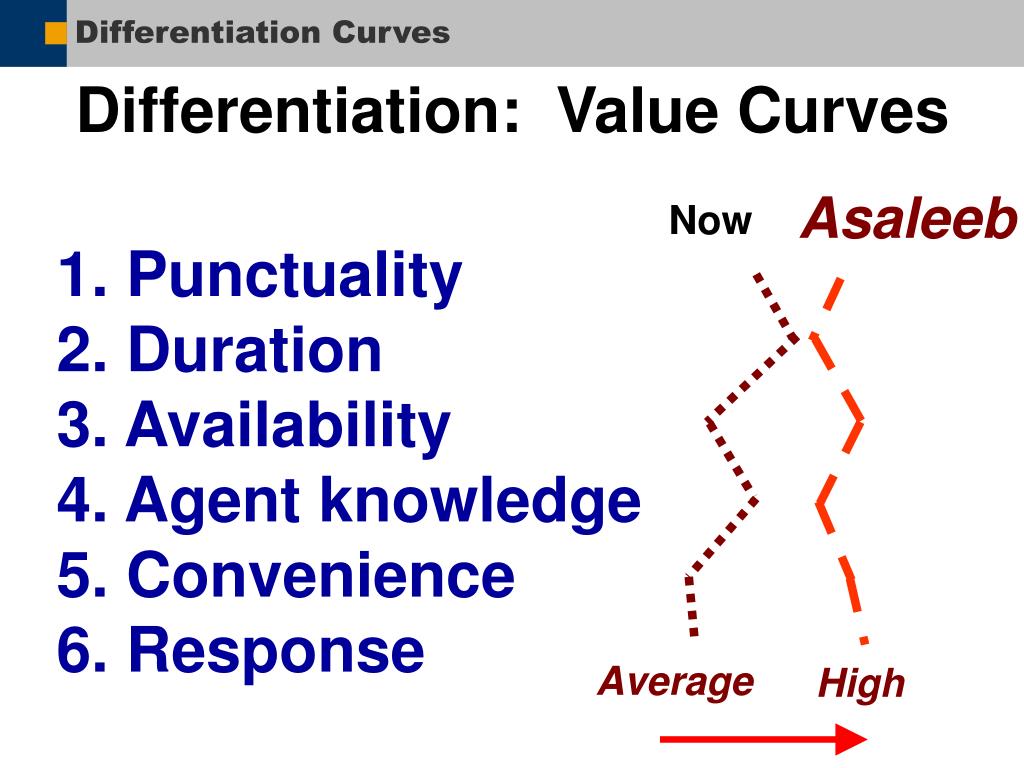 Differentiation Curves

Differentiation: Value Curves

Now

Asaleeb

1. Punctuality
2. Duration
3. Availability
4. Agent knowledge
5. Convenience
6. Response

Average

High